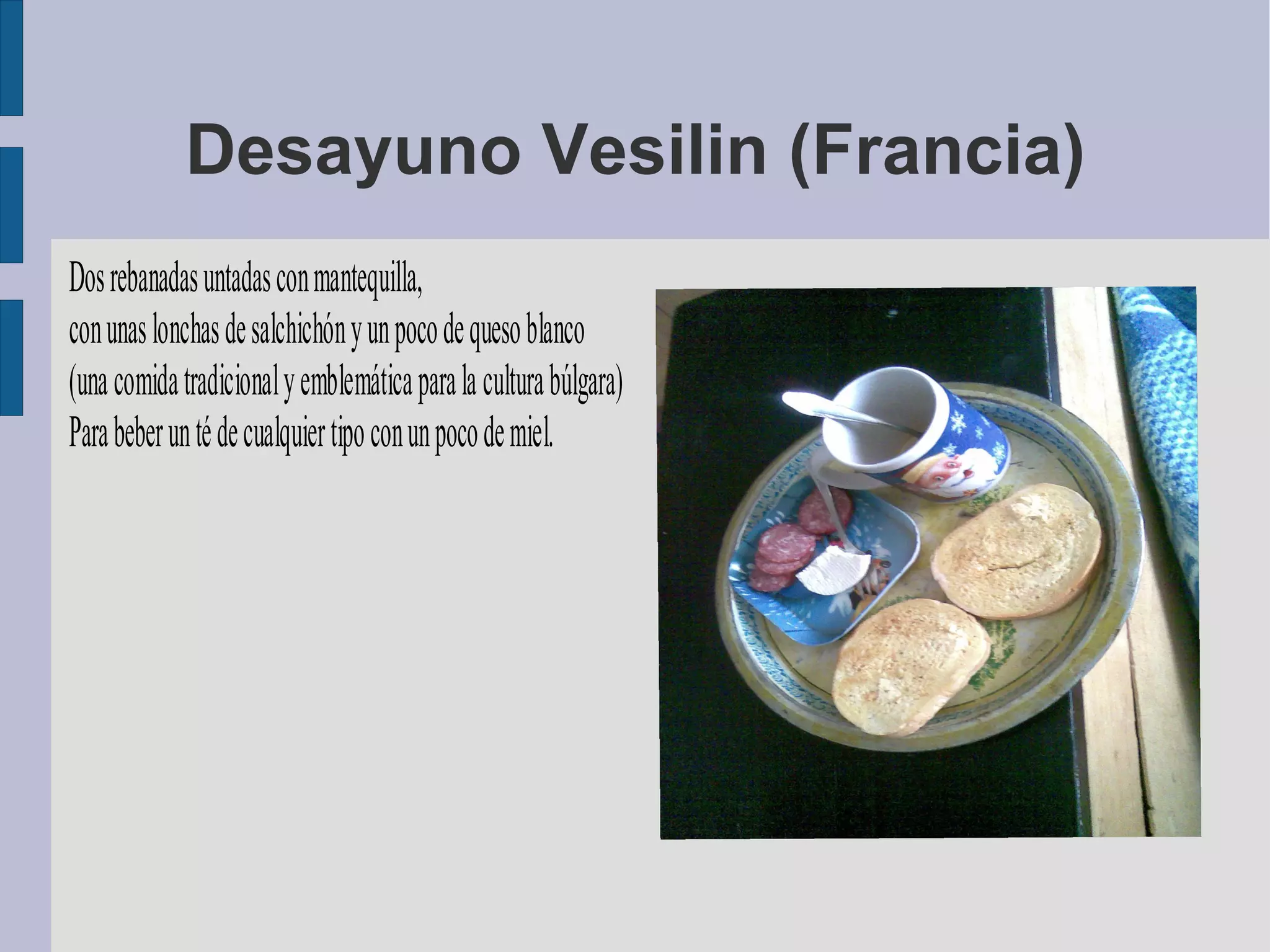 Desayuno Vesilin (Francia)

Dos rebanadas untadas con mantequilla,
con unas lonchas de salchichón y un poco de queso blanco
(una comida tradicional y emblemática para la cultura búlgara)
Para beber un té de cualquier tipo con un poco de miel.